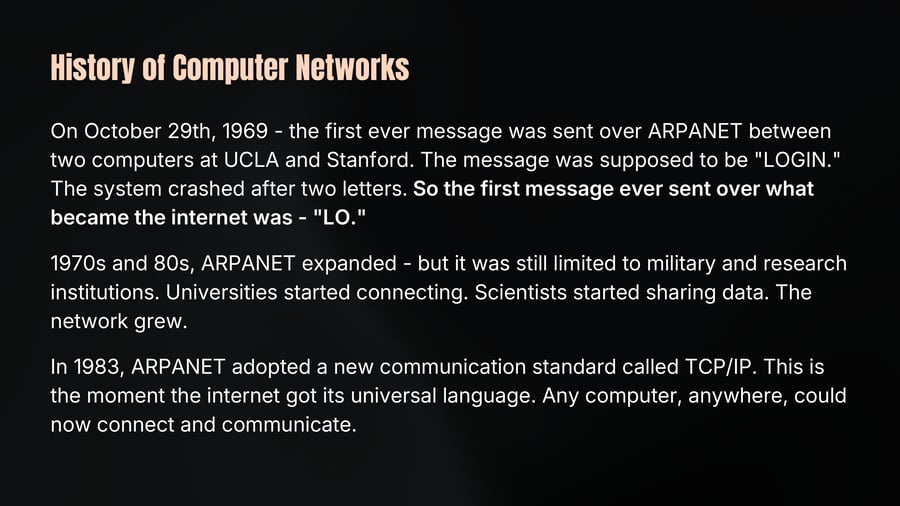 History of Computer Networks

On October 29th, 1969 - the first ever message was sent over ARPANET between two computers at UCLA and Stanford. The message was supposed to be "LOGIN." The system crashed after two letters. So the first message ever sent over what became the internet was - "LO."

1970s and 80s, ARPANET expanded - but it was still limited to military and research institutions. Universities started connecting. Scientists started sharing data. The network grew.

In 1983, ARPANET adopted a new communication standard called TCP/IP. This is the moment the internet got its universal language. Any computer, anywhere, could now connect and communicate.